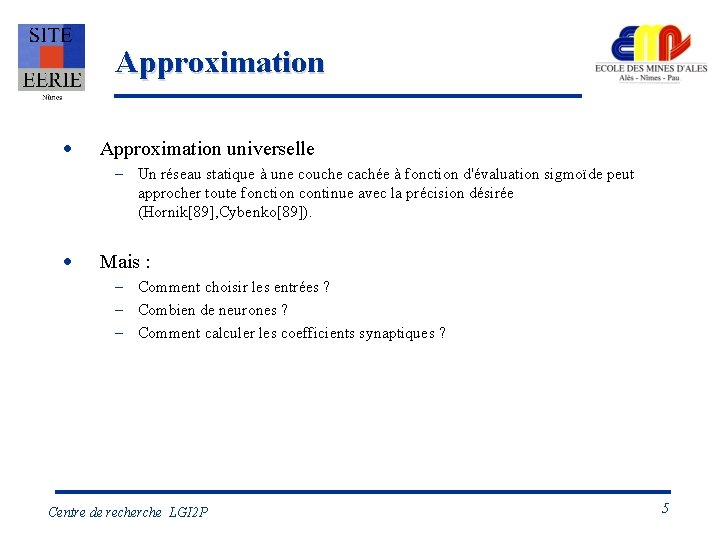 SITE
EERIE
Nîmes

Approximation

ECOLE DES MINES D'ALES
Alès - Nîmes - Pau

• Approximation universelle
– Un réseau statique à une couche cachée à fonction d'évaluation sigmoïde peut approcher toute fonction continue avec la précision désirée (Hornik[89],Cybenko[89]).

• Mais :
– Comment choisir les entrées ?
– Combien de neurones ?
– Comment calculer les coefficients synaptiques ?

Centre de recherche LGI2P

5